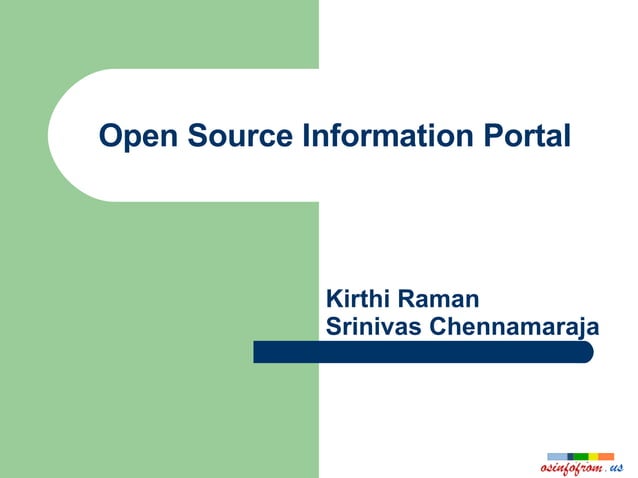 Open Source Information Portal

Kirthi Raman
Srinivas Chennamaraja

osinfofrom.us